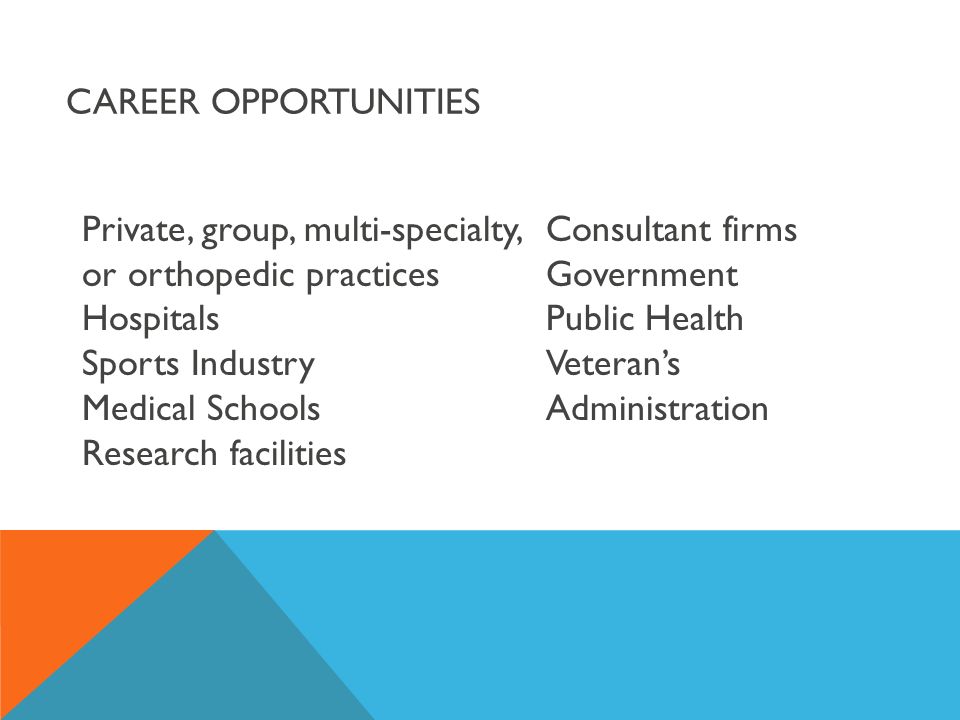 CAREER OPPORTUNITIES

Private, group, multi-specialty, or orthopedic practices
Hospitals
Sports Industry
Medical Schools
Research facilities

Consultant firms
Government
Public Health
Veteran's Administration